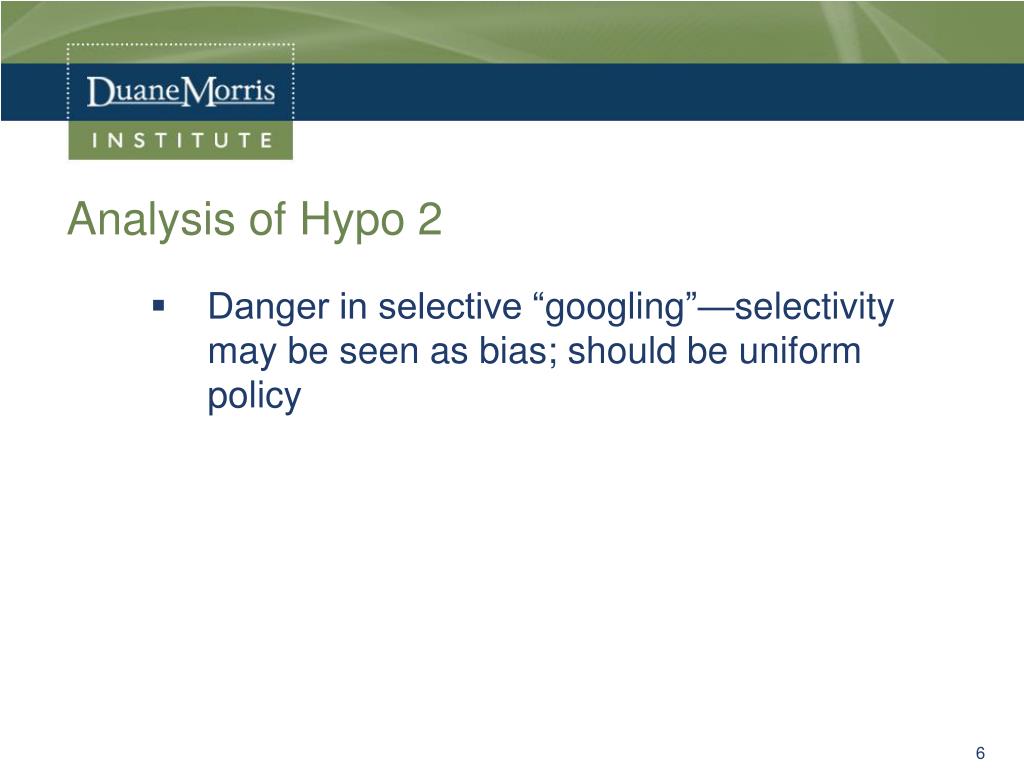 DuaneMorris
INSTITUTE

Analysis of Hypo 2

▪ Danger in selective “googling”—selectivity may be seen as bias; should be uniform policy

6